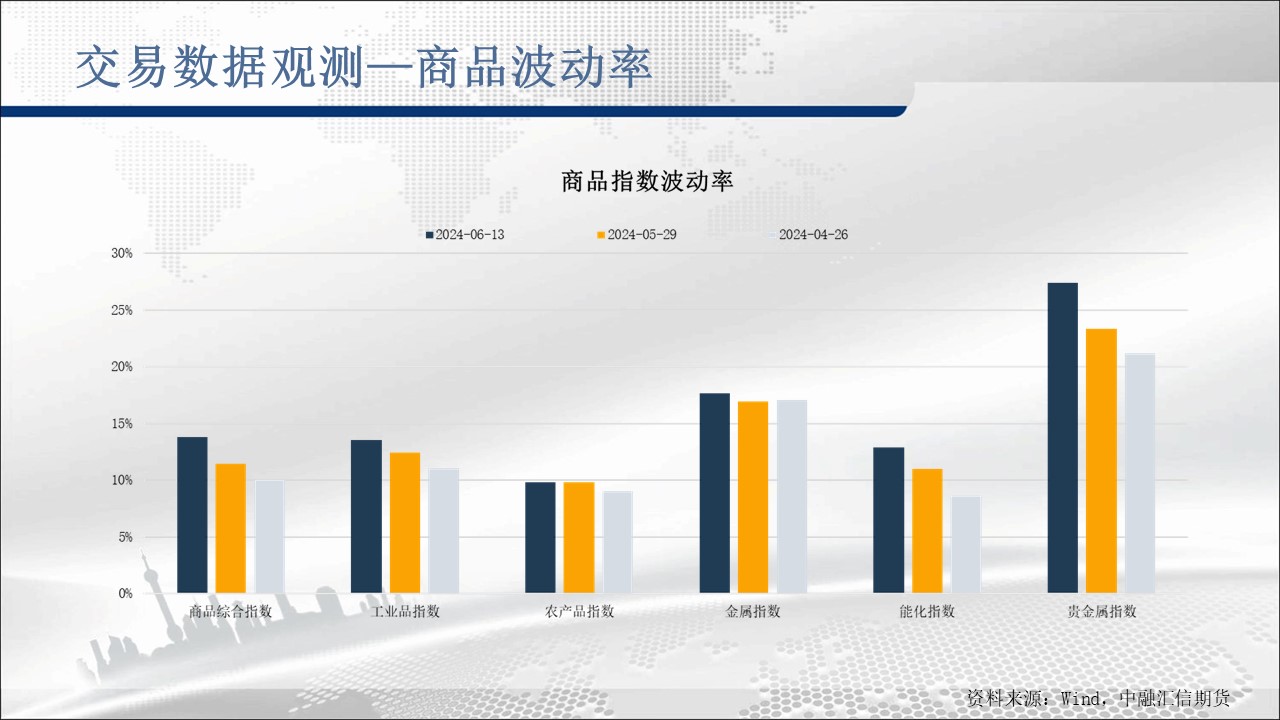 交易数据观测—商品波动率

商品指数波动率

2024-06-13 2024-05-29 2024-04-26

30%
25%
20%
15%
10%
5%
0%

商品综合指数 工业品指数 农产品指数 金属指数 能化指数 贵金属指数

资料来源：Wind，中融汇信期货